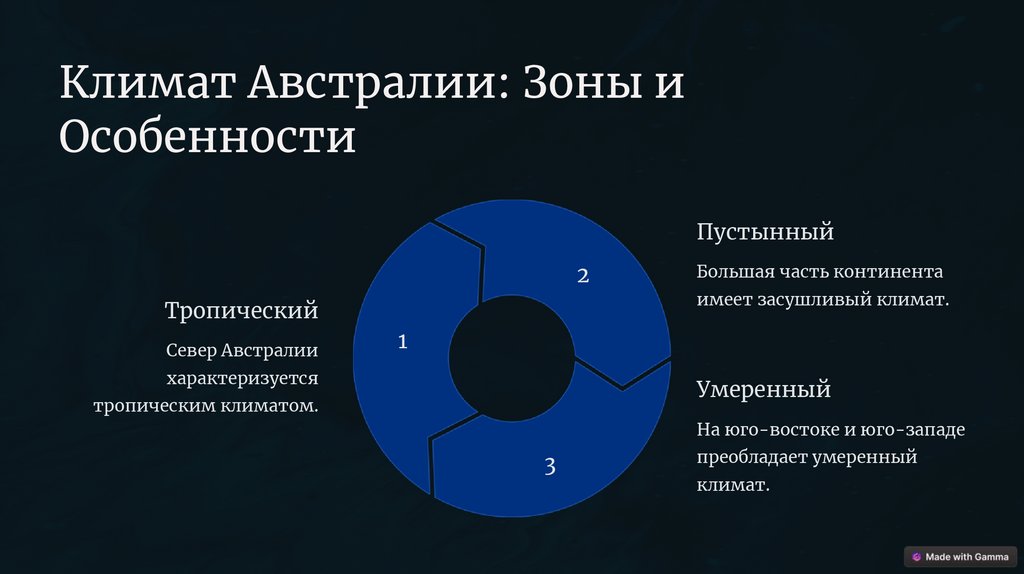 Климат Австралии: Зоны и Особенности

Тропический

Север Австралии характеризуется тропическим климатом.

1

2

3

Пустынный

Большая часть континента имеет засушливый климат.

Умеренный

На юго-востоке и юго-западе преобладает умеренный климат.

Made with Gamma